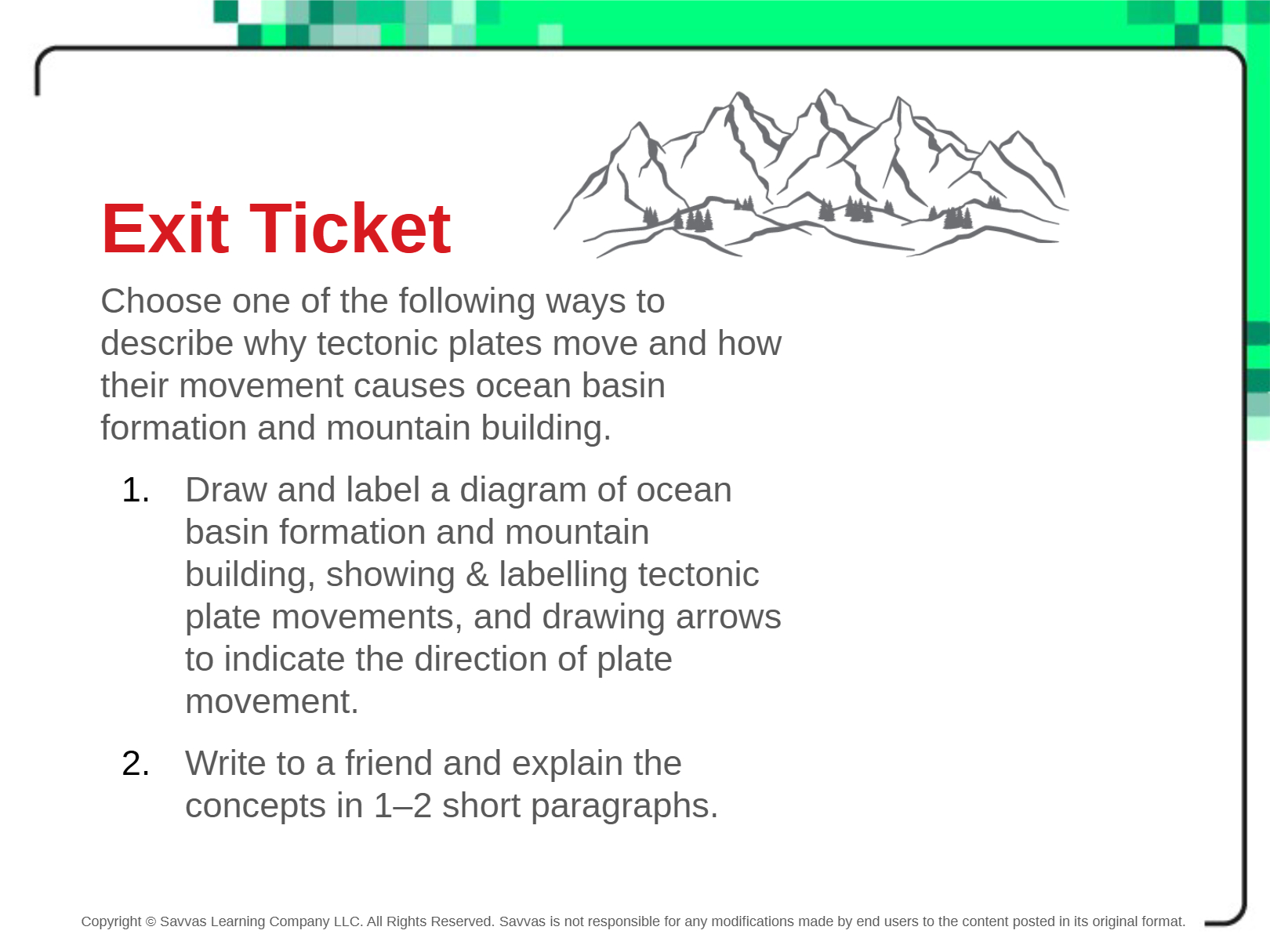 Exit Ticket

Choose one of the following ways to describe why tectonic plates move and how their movement causes ocean basin formation and mountain building.

1. Draw and label a diagram of ocean basin formation and mountain building, showing & labelling tectonic plate movements, and drawing arrows to indicate the direction of plate movement.

2. Write to a friend and explain the concepts in 1–2 short paragraphs.

Copyright © Savvas Learning Company LLC. All Rights Reserved. Savvas is not responsible for any modifications made by end users to the content posted in its original format.